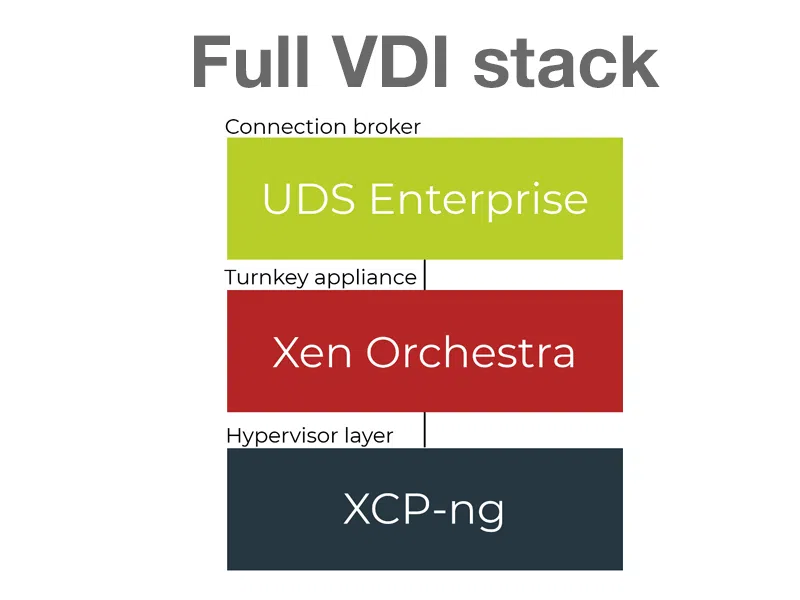 Full VDI stack

Connection broker

UDS Enterprise

Turnkey appliance

Xen Orchestra

Hypervisor layer

XCP-ng